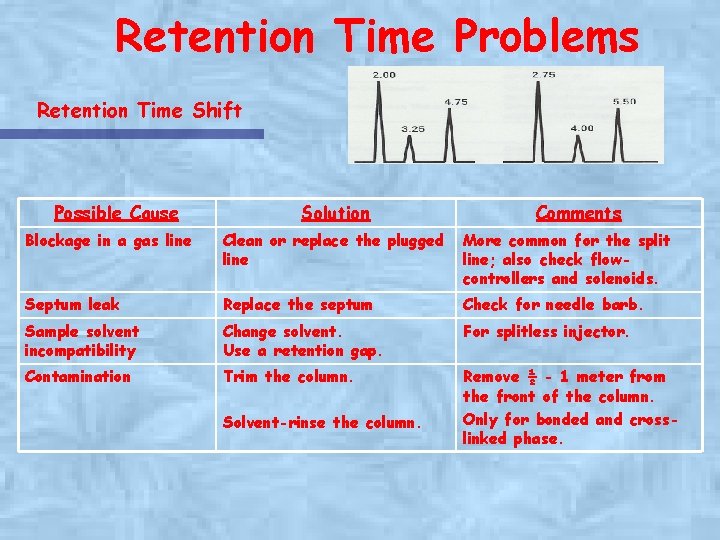 Retention Time Problems

Retention Time Shift

2.00
3.25
4.75
2.75
4.00
5.50

| Possible Cause | Solution | Comments |
|---|---|---|
| Blockage in a gas line | Clean or replace the plugged line | More common for the split line; also check flow-controllers and solenoids. |
| Septum leak | Replace the septum | Check for needle barb. |
| Sample solvent incompatibility | Change solvent. Use a retention gap. | For splitless injector. |
| Contamination | Trim the column. Solvent-rinse the column. | Remove $\frac{1}{2}$ - 1 meter from the front of the column. Only for bonded and cross-linked phase. |